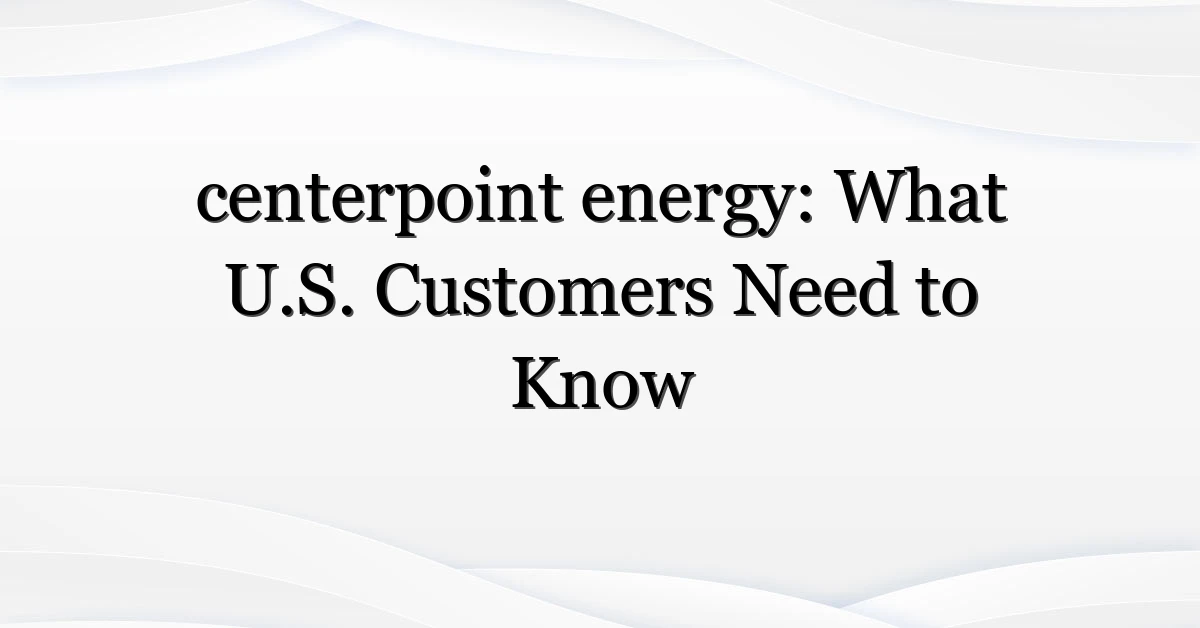 centerpoint energy: What U.S. Customers Need to Know